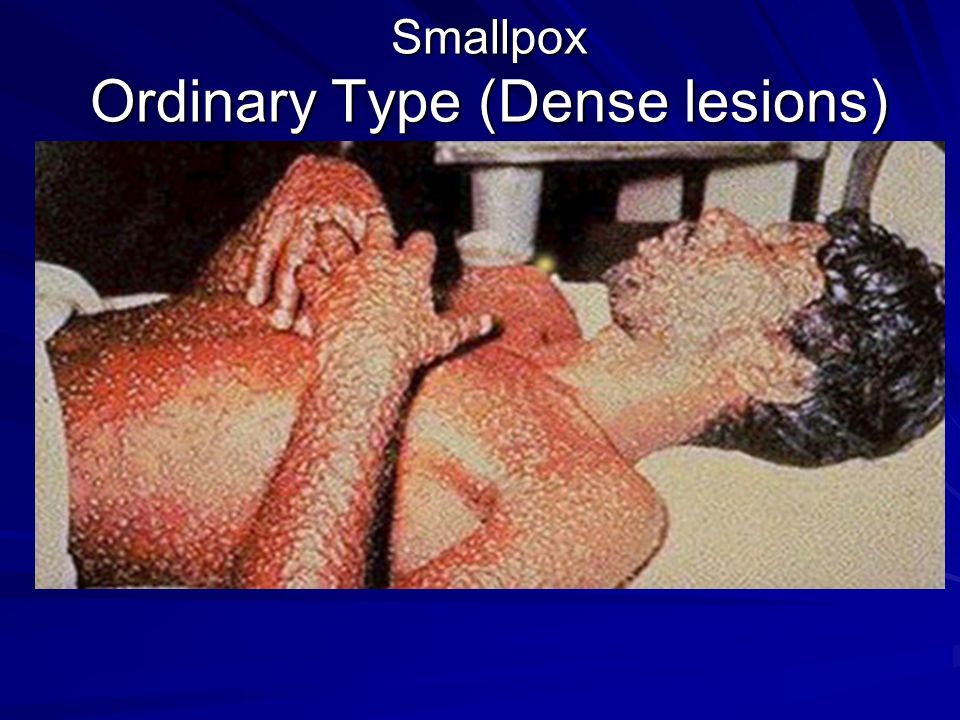 Smallpox
Ordinary Type (Dense lesions)